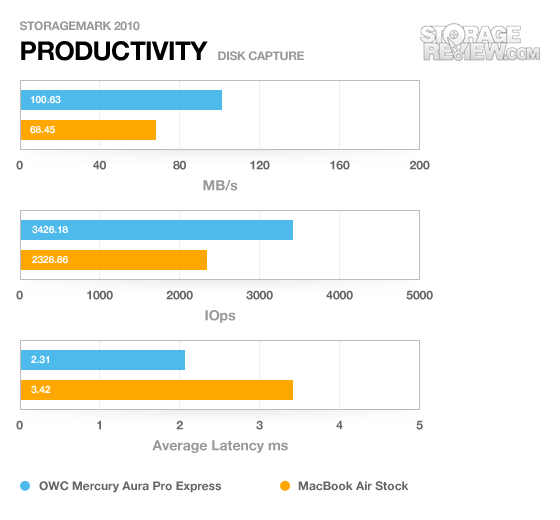 STORAGEMARK 2010
PRODUCTIVITY DISK CAPTURE

STORAGE REVIEW.COM

100.63
68.45
0 40 80 120 160 200
MB/s

3426.18
2328.86
0 1000 2000 3000 4000 5000
IOps

2.31
3.42
0 1 2 3 4 5
Average Latency ms

OWC Mercury Aura Pro Express
MacBook Air Stock